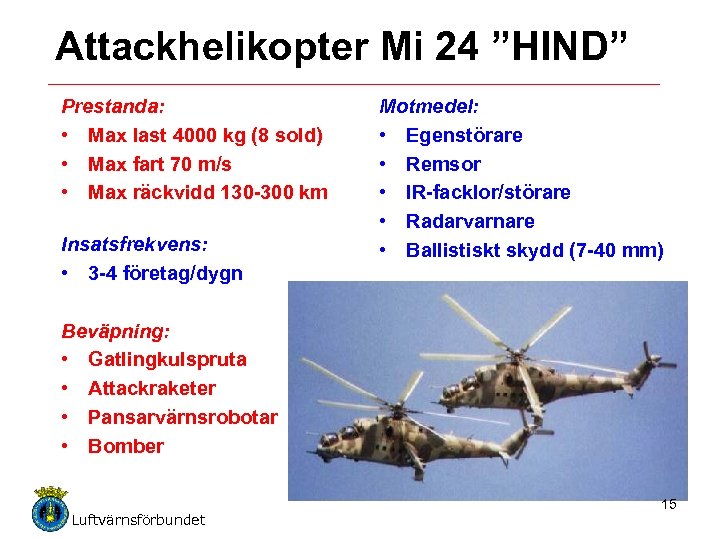 Attackhelikopter Mi 24 ”HIND”

Prestanda:
• Max last 4000 kg (8 sold)
• Max fart 70 m/s
• Max räckvidd 130-300 km

Insatsfrekvens:
• 3-4 företag/dygn

Beväpning:
• Gatlingkulspruta
• Attackraketer
• Pansarvärnsrobotar
• Bomber

Motmedel:
• Egenstörare
• Remsor
• IR-facklor/störare
• Radarvarnare
• Ballistiskt skydd (7-40 mm)

Luftvärnsförbundet

15